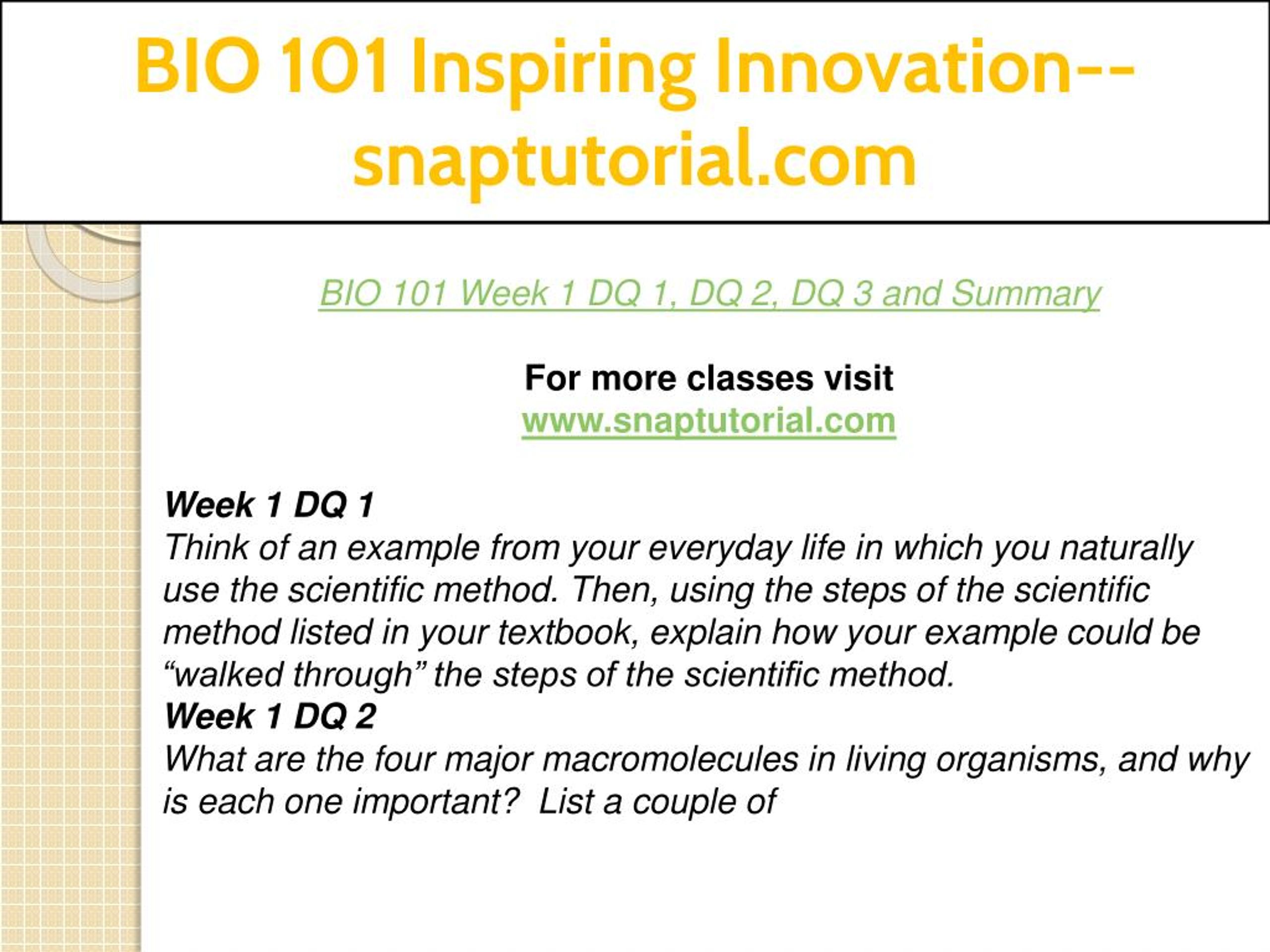 BIO 101 Inspiring Innovation--snaptutorial.com

BIO 101 Week 1 DQ 1, DQ 2, DQ 3 and Summary

For more classes visit
www.snaptutorial.com

Week 1 DQ 1
Think of an example from your everyday life in which you naturally use the scientific method. Then, using the steps of the scientific method listed in your textbook, explain how your example could be “walked through” the steps of the scientific method.
Week 1 DQ 2
What are the four major macromolecules in living organisms, and why is each one important? List a couple of